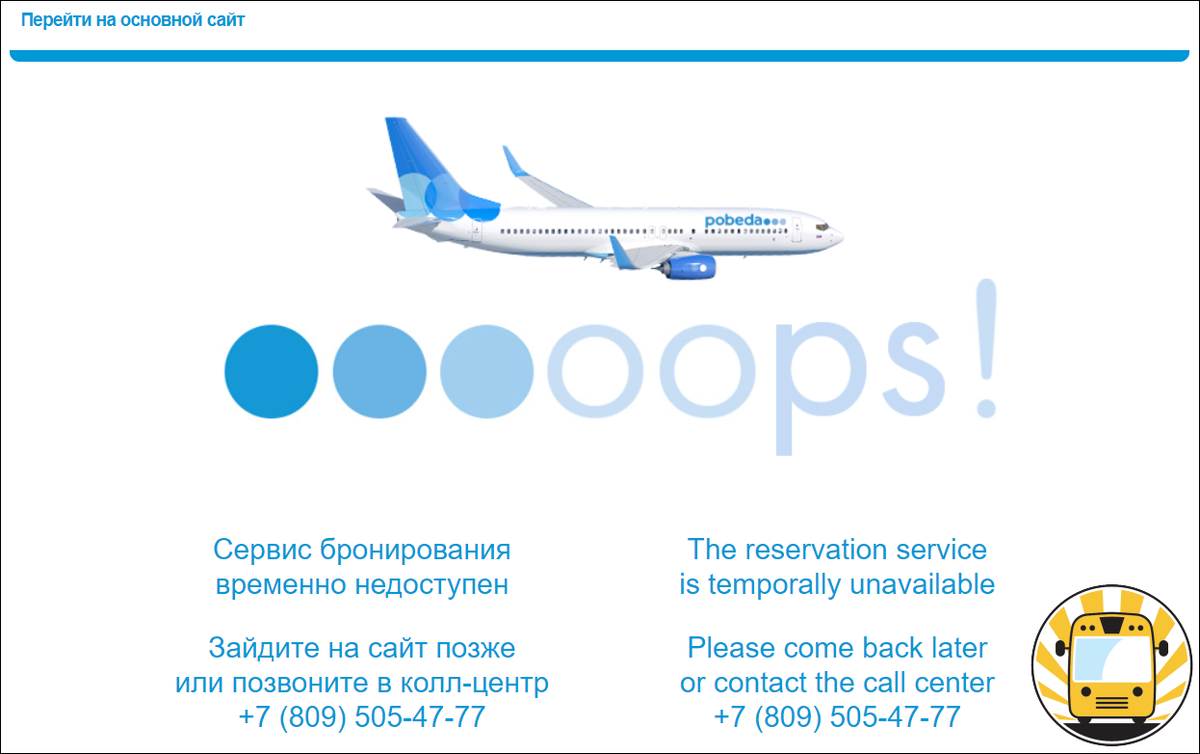 Перейти на основной сайт

pobeda

oops!

Сервис бронирования временно недоступен

Зайдите на сайт позже или позвоните в колл-центр +7 (809) 505-47-77

The reservation service is temporally unavailable

Please come back later or contact the call center +7 (809) 505-47-77